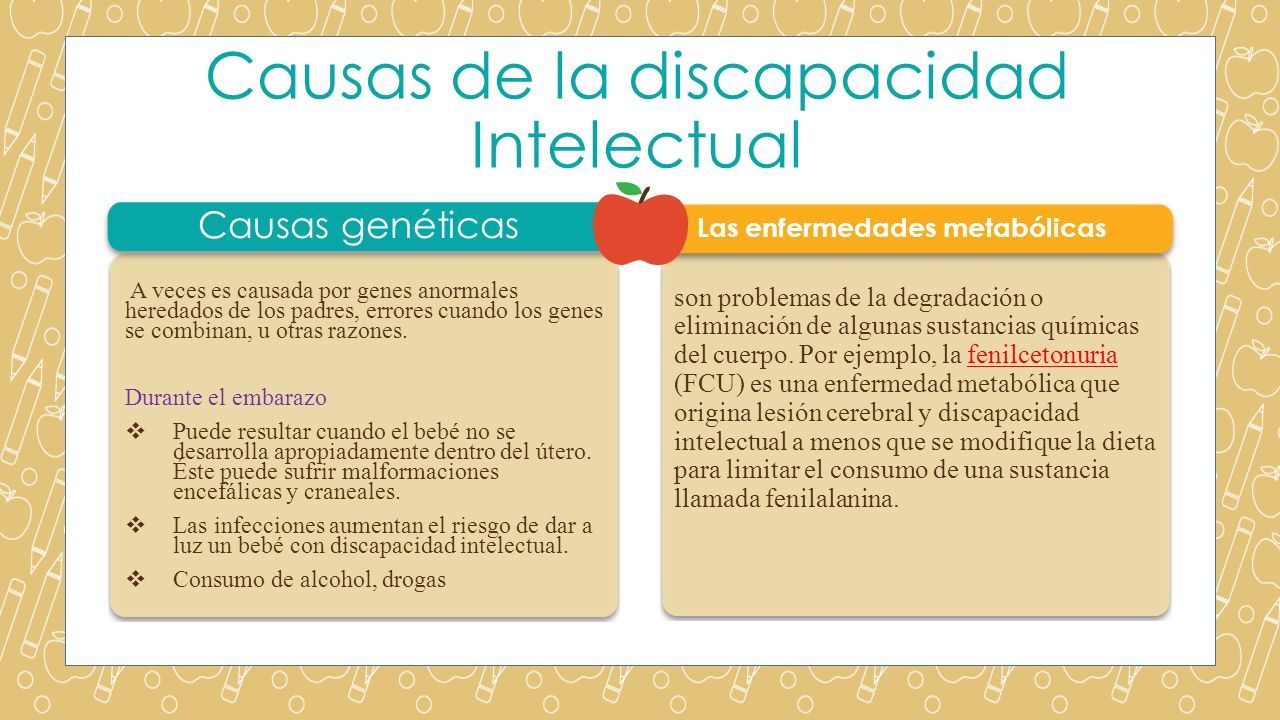 Causas de la discapacidad Intelectual

Causas genéticas

A veces es causada por genes anormales heredados de los padres, errores cuando los genes se combinan, u otras razones.

Durante el embarazo

❖ Puede resultar cuando el bebé no se desarrolla apropiadamente dentro del útero. Este puede sufrir malformaciones encefálicas y craneales.

❖ Las infecciones aumentan el riesgo de dar a luz un bebé con discapacidad intelectual.

❖ Consumo de alcohol, drogas

Las enfermedades metabólicas

son problemas de la degradación o eliminación de algunas sustancias químicas del cuerpo. Por ejemplo, la fenilcetonuria (FCU) es una enfermedad metabólica que origina lesión cerebral y discapacidad intelectual a menos que se modifique la dieta para limitar el consumo de una sustancia llamada fenilalanina.